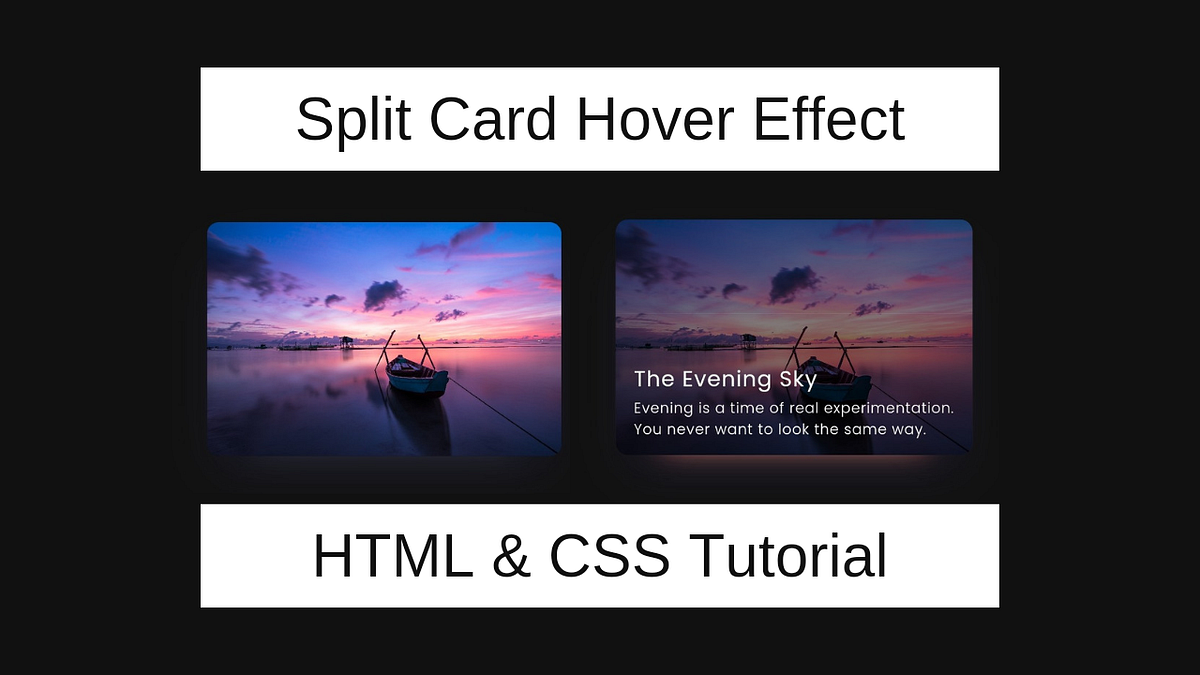 Split Card Hover Effect

The Evening Sky

Evening is a time of real experimentation. You never want to look the same way.

HTML & CSS Tutorial